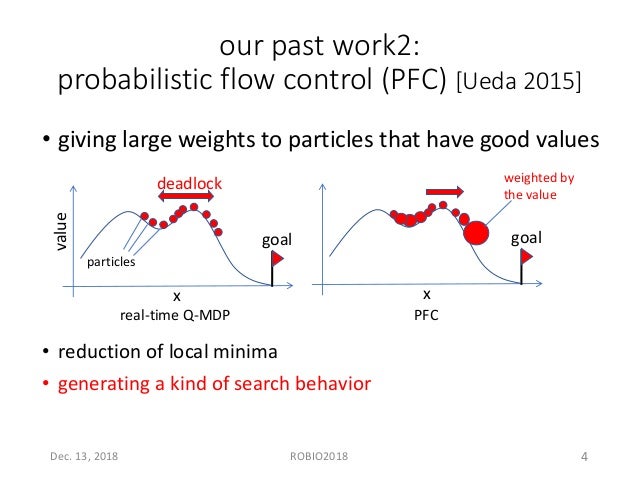 our past work2:
probabilistic flow control (PFC) [Ueda 2015]

• giving large weights to particles that have good values

deadlock
value
particles
goal
x
real-time Q-MDP

weighted by the value
goal
x
PFC

• reduction of local minima
• generating a kind of search behavior

Dec. 13, 2018
ROBIO2018
4